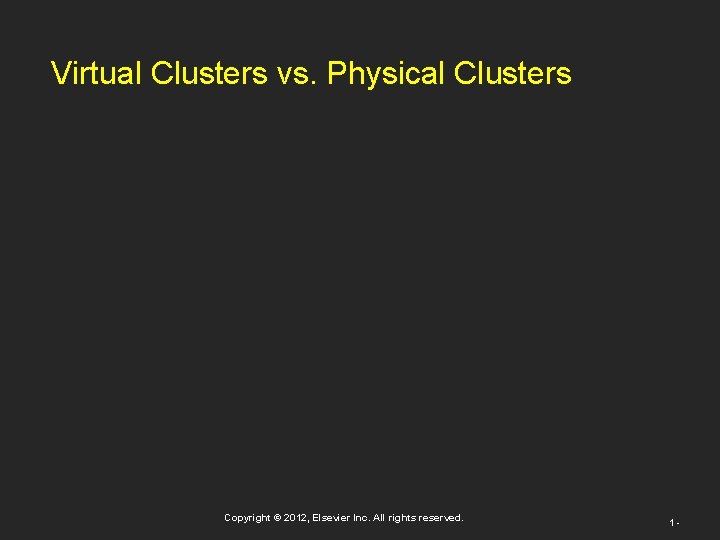 Virtual Clusters vs. Physical Clusters

Copyright © 2012, Elsevier Inc. All rights reserved.

1 -